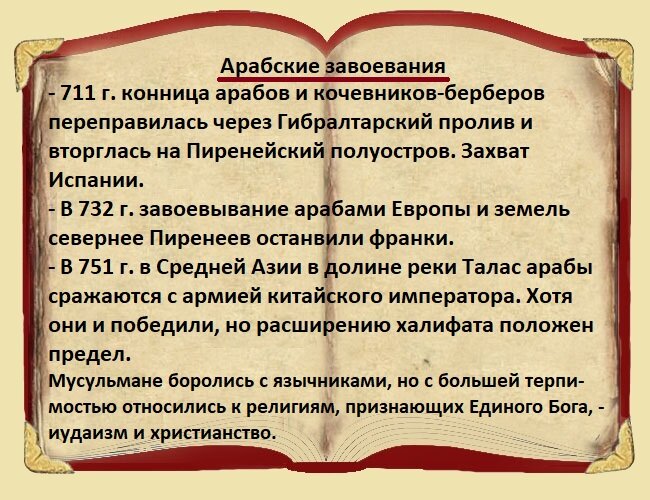 Арабские завоевания

- 711 г. конница арабов и кочевников-берберов переправилась через Гибралтарский пролив и вторглась на Пиренейский полуостров. Захват Испании.
- В 732 г. завоевывание арабами Европы и земель севернее Пиренеев останвили франки.
- В 751 г. в Средней Азии в долине реки Талас арабы сражаются с армией китайского императора. Хотя они и победили, но расширению халифата положен предел.
Мусульмане боролись с язычниками, но с большей терпимостью относились к религиям, признающих Единого Бога, - иудаизм и христианство.